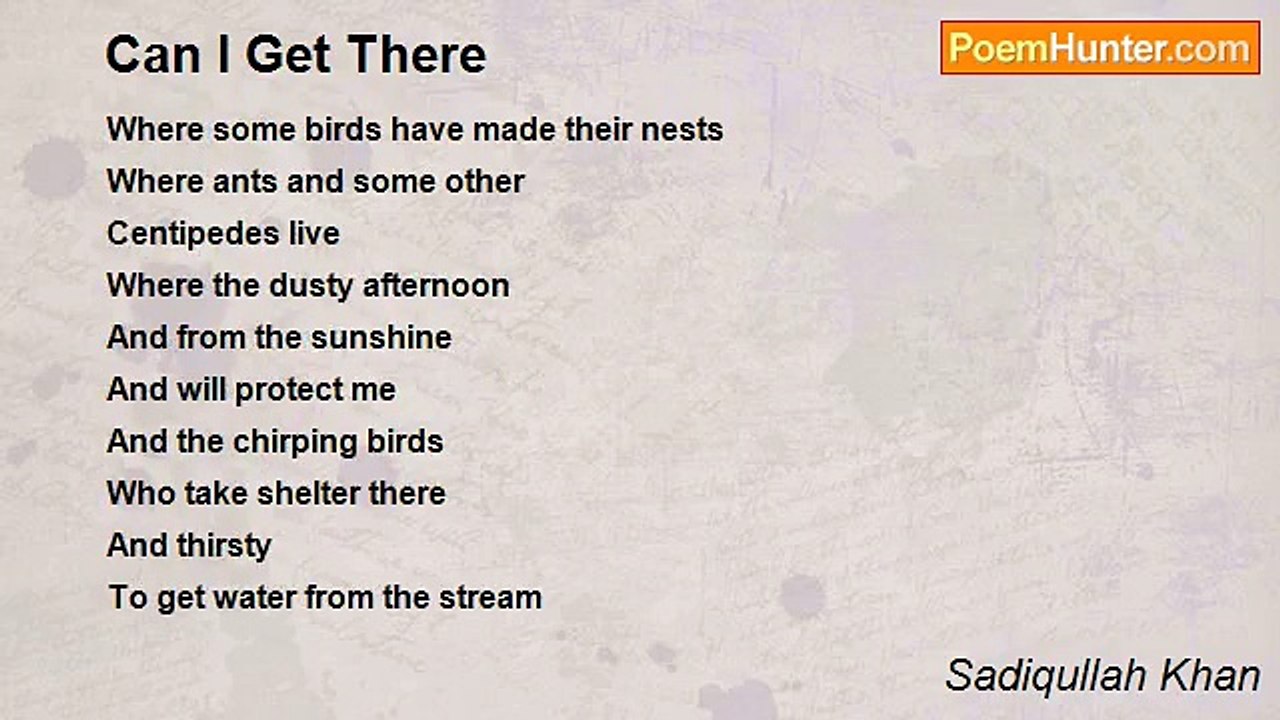 Can I Get There

PoemHunter.com

Where some birds have made their nests
Where ants and some other
Centipedes live
Where the dusty afternoon
And from the sunshine
And will protect me
And the chirping birds
Who take shelter there
And thirsty
To get water from the stream

Sadiqullah Khan